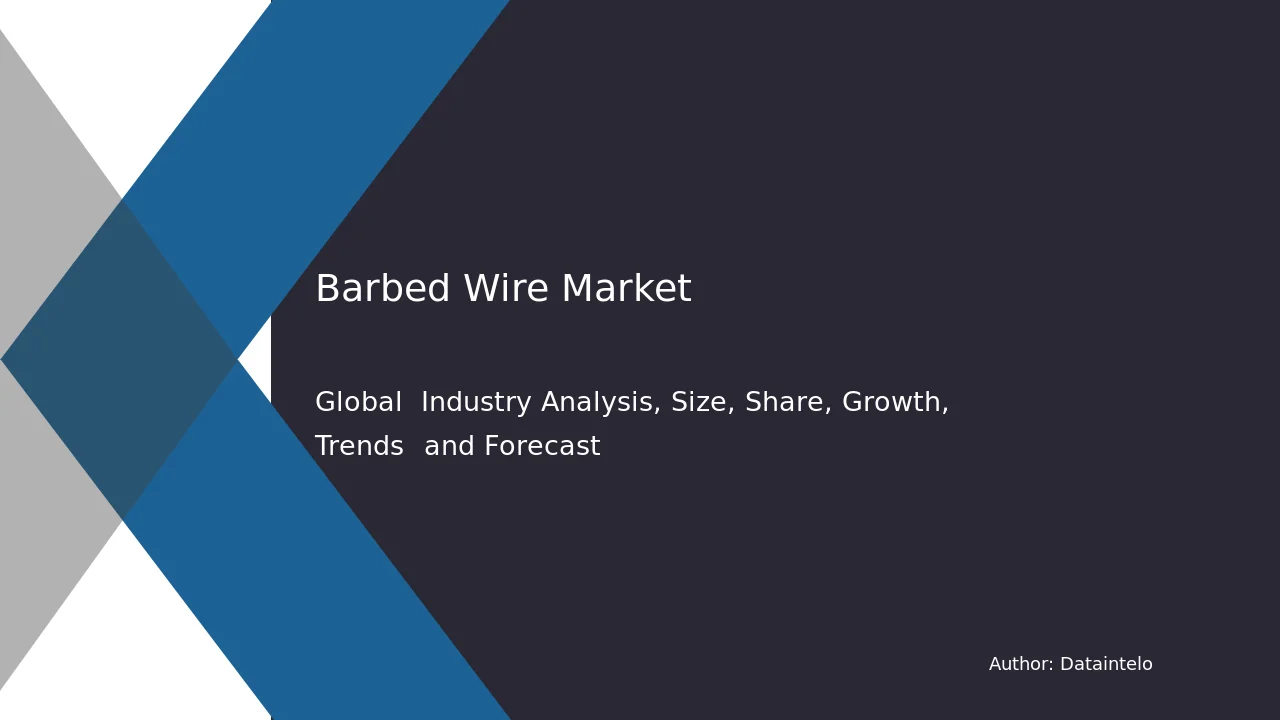 Barbed Wire Market

Global Industry Analysis, Size, Share, Growth, Trends and Forecast

Author: Dataintelo